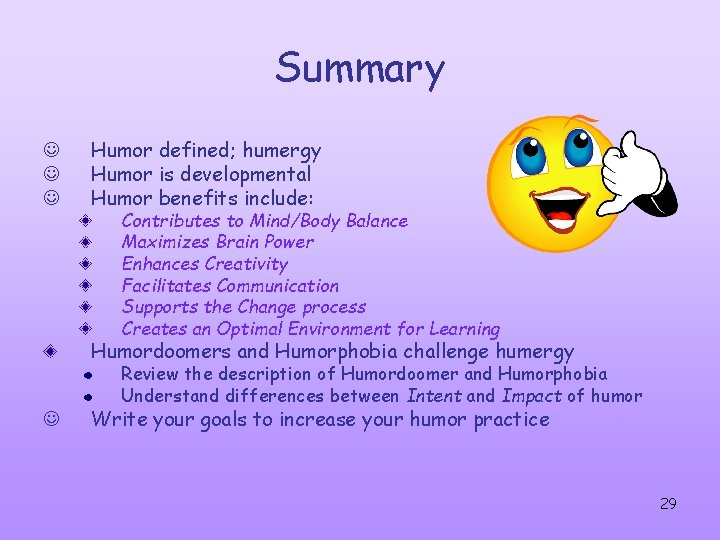 Summary

☺ Humor defined; humergy
☺ Humor is developmental
☺ Humor benefits include:
◈ Contributes to Mind/Body Balance
◈ Maximizes Brain Power
◈ Enhances Creativity
◈ Facilitates Communication
◈ Supports the Change process
◈ Creates an Optimal Environment for Learning
◈ Humordoomers and Humorphobia challenge humergy
• Review the description of Humordoomer and Humorphobia
• Understand differences between Intent and Impact of humor
☺ Write your goals to increase your humor practice

29